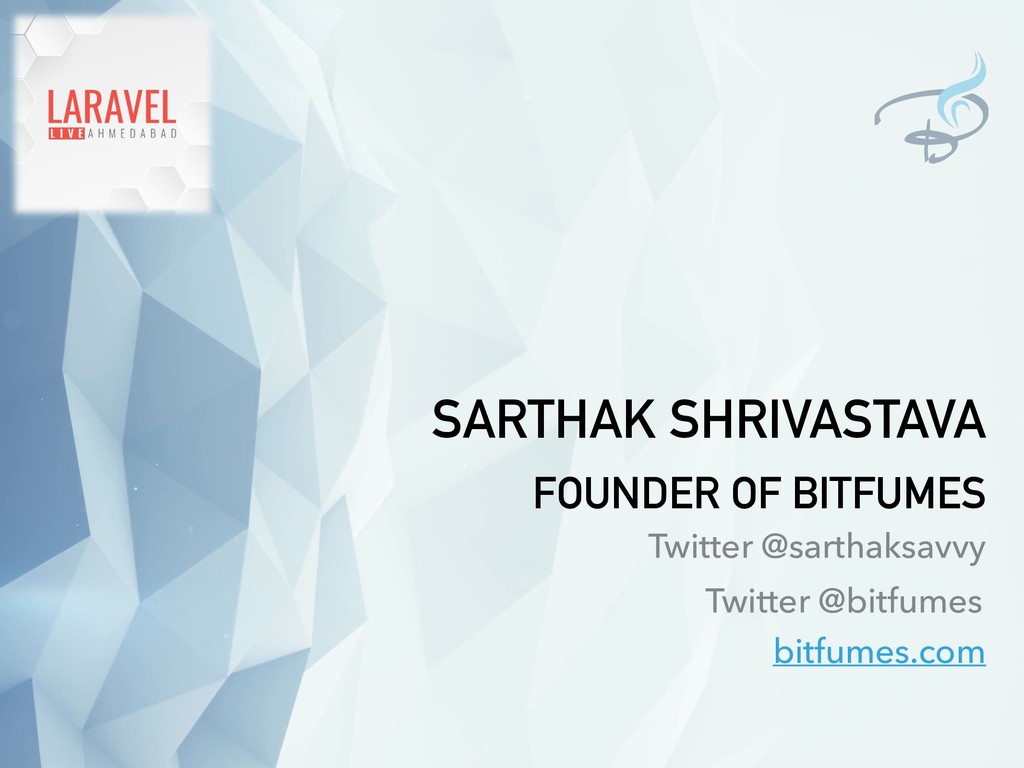 LARAVEL
LIVE AHMEDABAD

SARTHAK SHRIVASTAVA

FOUNDER OF BITFUMES

Twitter @sarthaksavvy

Twitter @bitfumes

bitfumes.com